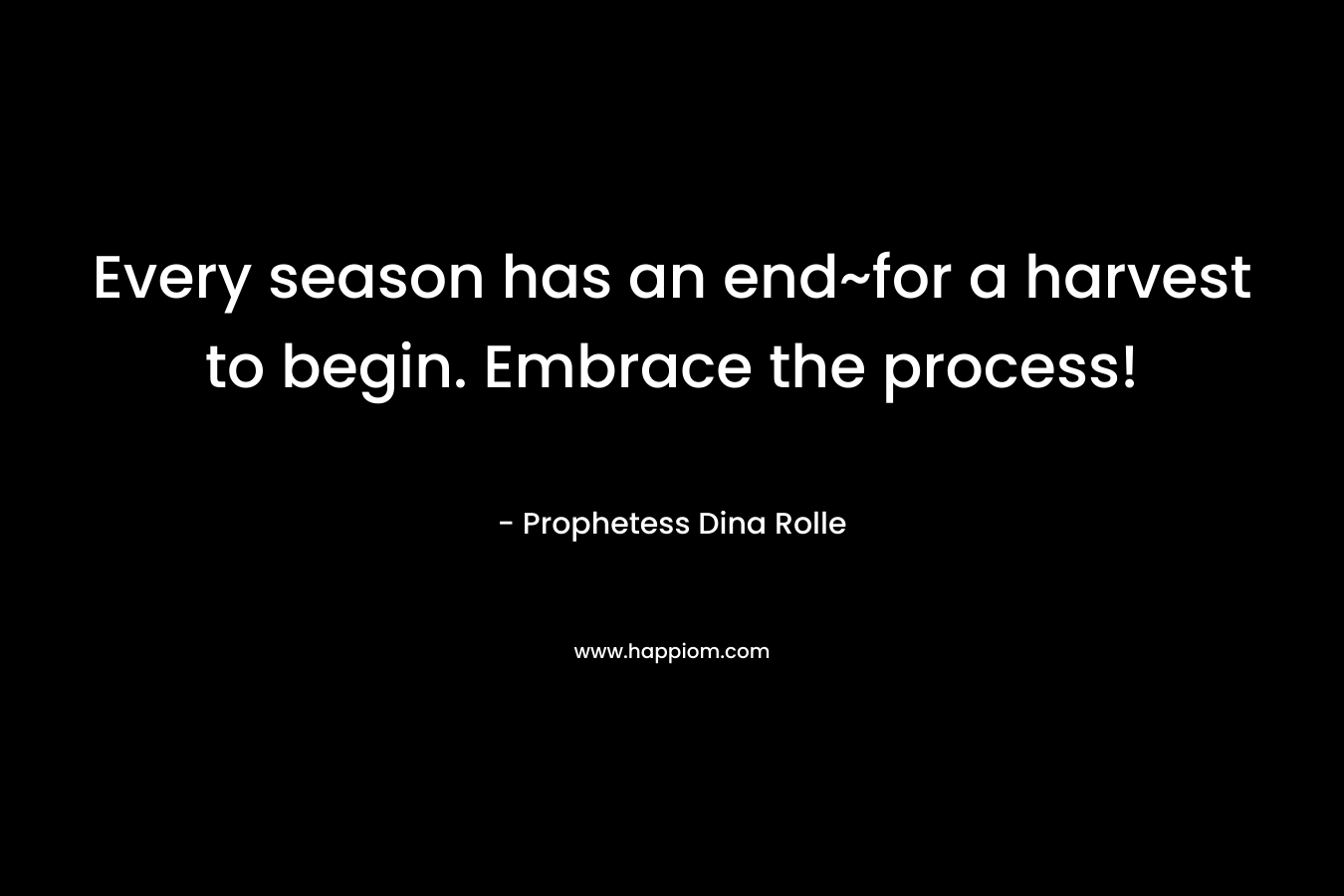 Every season has an end~for a harvest to begin. Embrace the process!

- Prophetess Dina Rolle

www.happiom.com